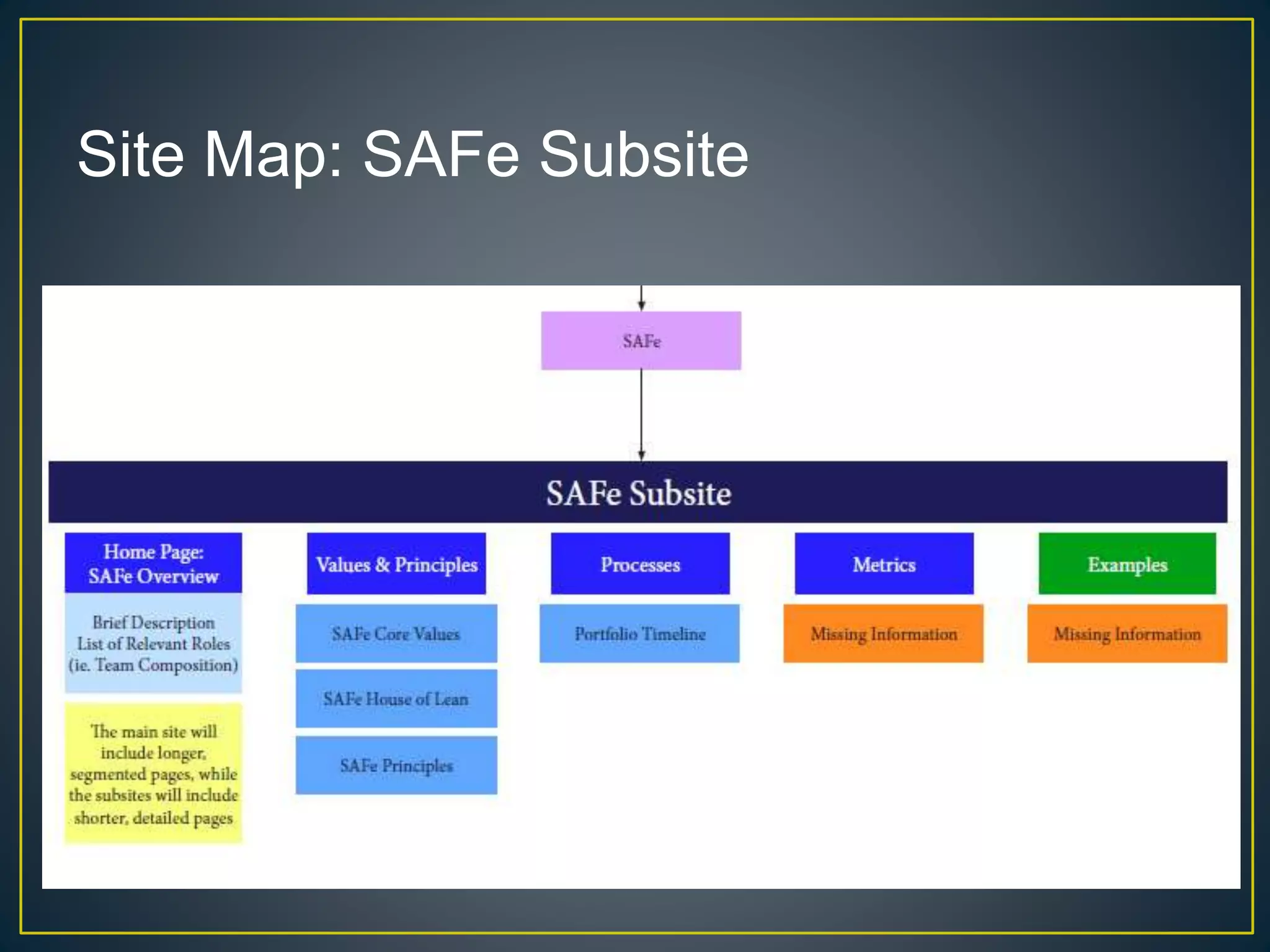 Site Map: SAFe Subsite

SAFe

SAFe Subsite

Home Page: SAFe Overview

Brief Description
List of Relevant Roles
(ie. Team Composition)

The main site will include longer, segmented pages, while the subsites will include shorter, detailed pages

Values & Principles

SAFe Core Values

SAFe House of Lean

SAFe Principles

Processes

Portfolio Timeline

Metrics

Missing Information

Examples

Missing Information